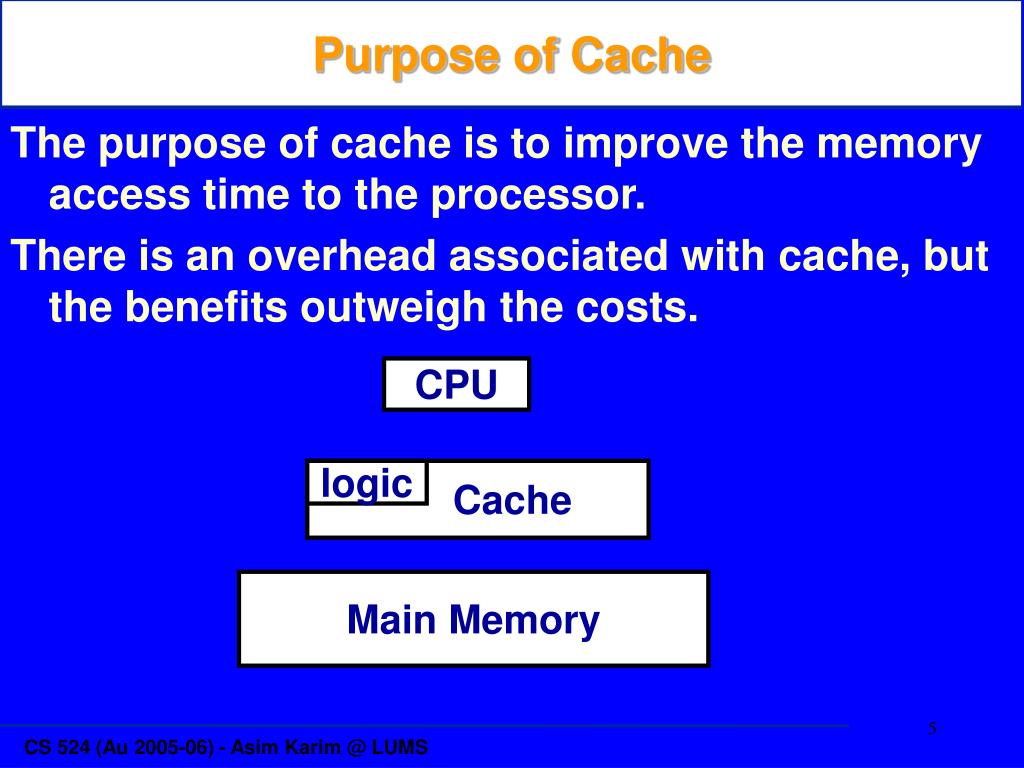 Purpose of Cache

The purpose of cache is to improve the memory access time to the processor.

There is an overhead associated with cache, but the benefits outweigh the costs.

CPU

logic

Cache

Main Memory

5

CS 524 (Au 2005-06) - Asim Karim @ LUMS